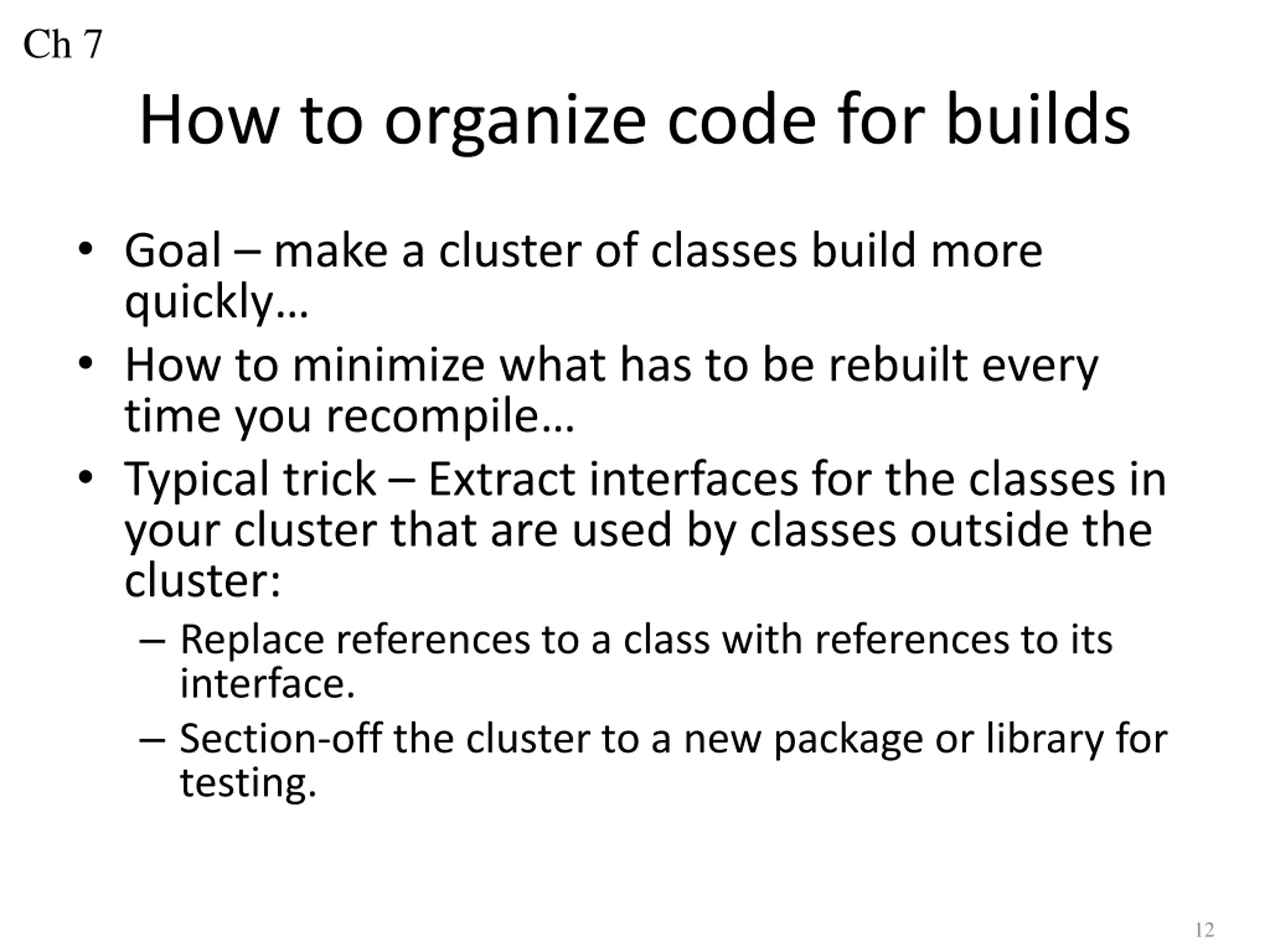 Ch 7

How to organize code for builds

• Goal – make a cluster of classes build more quickly…
• How to minimize what has to be rebuilt every time you recompile…
• Typical trick – Extract interfaces for the classes in your cluster that are used by classes outside the cluster:
 – Replace references to a class with references to its interface.
 – Section-off the cluster to a new package or library for testing.

12